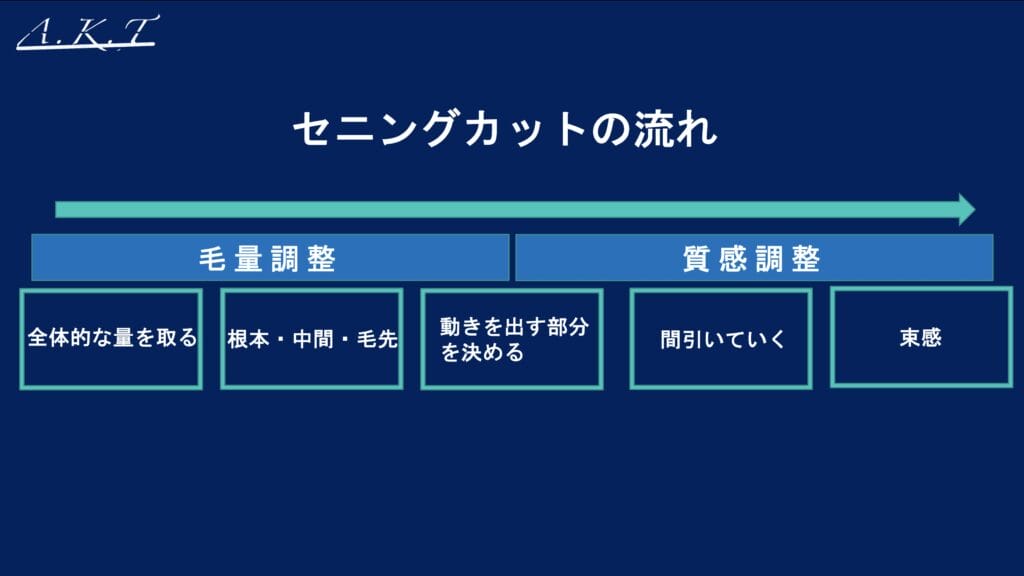 A.K.T

セニングカットの流れ

毛量調整

質感調整

全体的な量を取る

根本・中間・毛先

動きを出す部分を決める

間引いていく

束感